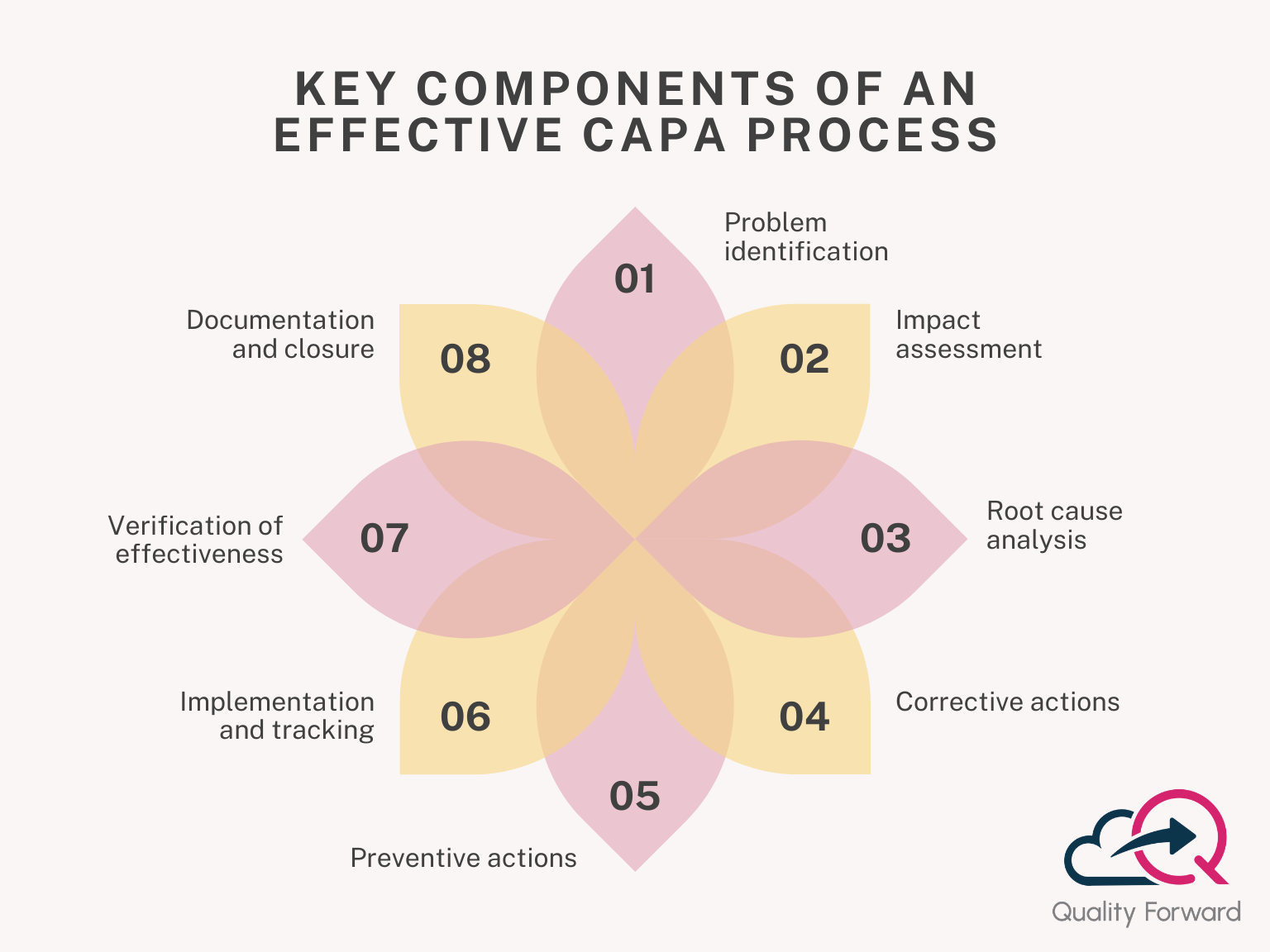 KEY COMPONENTS OF AN EFFECTIVE CAPA PROCESS

01
Problem identification

02
Impact assessment

03
Root cause analysis

04
Corrective actions

05
Preventive actions

06
Implementation and tracking

07
Verification of effectiveness

08
Documentation and closure

Quality Forward